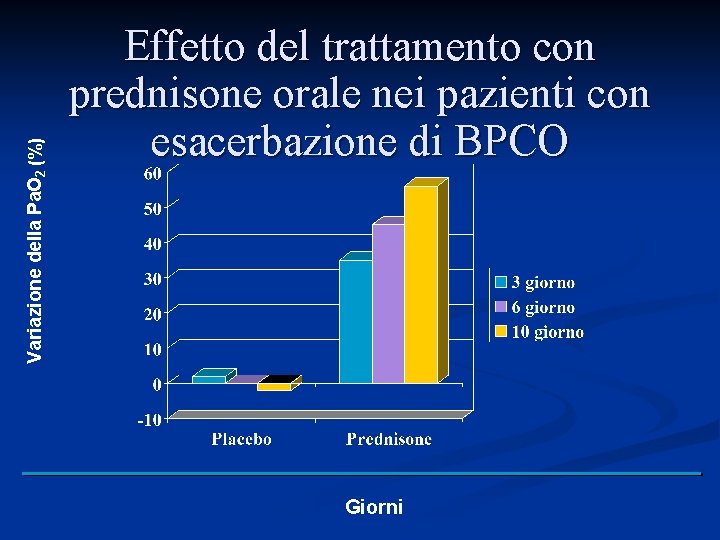 Effetto del trattamento con prednisone orale nei pazienti con esacerbazione di BPCO

Variazione della $PaO_2$ (%)

60
50
40
30
20
10
0
-10

Placebo
Prednisone

3 giorno
6 giorno
10 giorno

Giorni